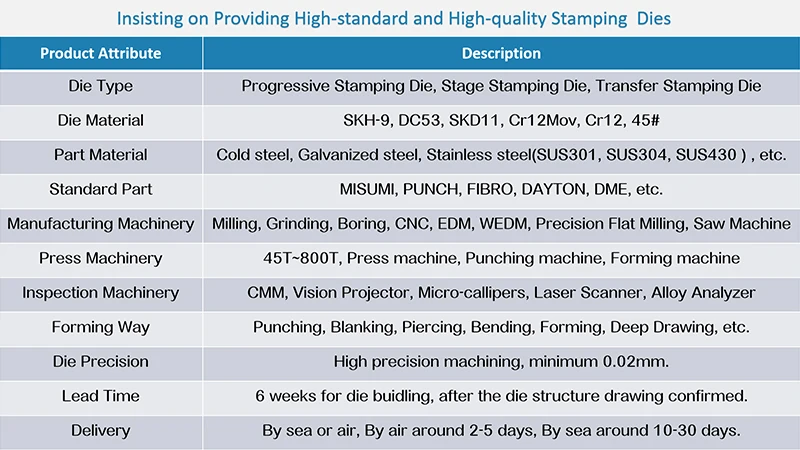 Insisting on Providing High-standard and High-quality Stamping Dies

| Product Attribute | Description |
|---|---|
| Die Type | Progressive Stamping Die, Stage Stamping Die, Transfer Stamping Die |
| Die Material | SKH-9, DC53, SKD11, Cr12Mov, Cr12, 45# |
| Part Material | Cold steel, Galvanized steel, Stainless steel(SUS301, SUS304, SUS430 ) , etc. |
| Standard Part | MISUMI, PUNCH, FIBRO, DAYTON, DME, etc. |
| Manufacturing Machinery | Milling, Grinding, Boring, CNC, EDM, WEDM, Precision Flat Milling, Saw Machine |
| Press Machinery | 45T~800T, Press machine, Punching machine, Forming machine |
| Inspection Machinery | CMM, Vision Projector, Micro-callipers, Laser Scanner, Alloy Analyzer |
| Forming Way | Punching, Blanking, Piercing, Bending, Forming, Deep Drawing, etc. |
| Die Precision | High precision machining, minimum 0.02mm. |
| Lead Time | 6 weeks for die buidling, after the die structure drawing confirmed. |
| Delivery | By sea or air, By air around 2-5 days, By sea around 10-30 days. |